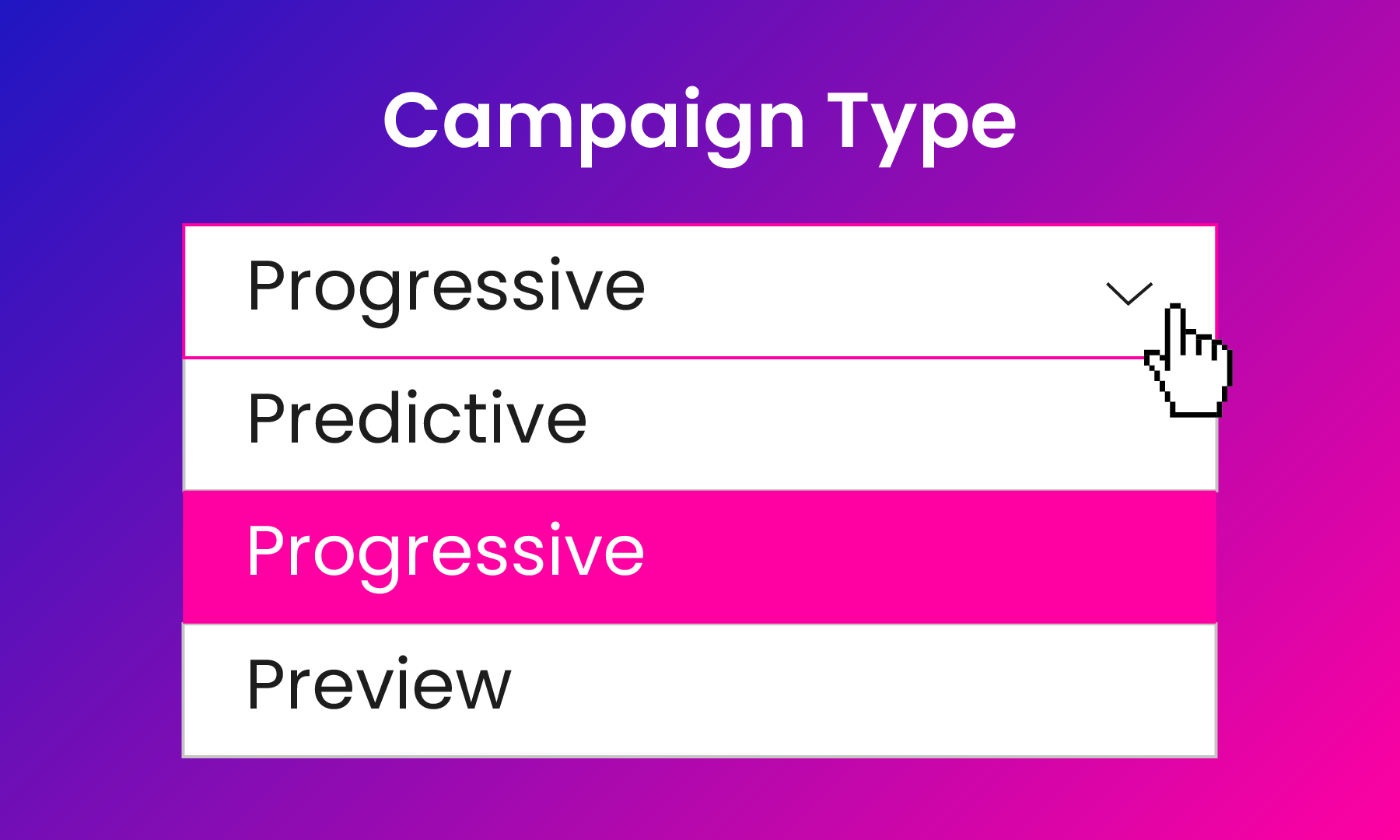 Campaign Type

Progressive

Predictive

Progressive

Preview